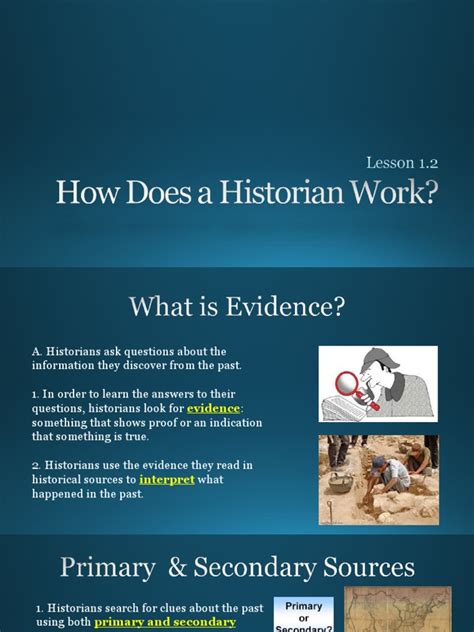 Lesson 1.2

How Does a Historian Work?

What is Evidence?

A. Historians ask questions about the information they discover from the past.

1. In order to learn the answers to their questions, historians look for evidence: something that shows proof or an indication that something is true.

2. Historians use the evidence they read in historical sources to interpret what happened in the past.

Primary & Secondary Sources

1. Historians search for clues about the past using both primary and secondary

Primary or Secondary?